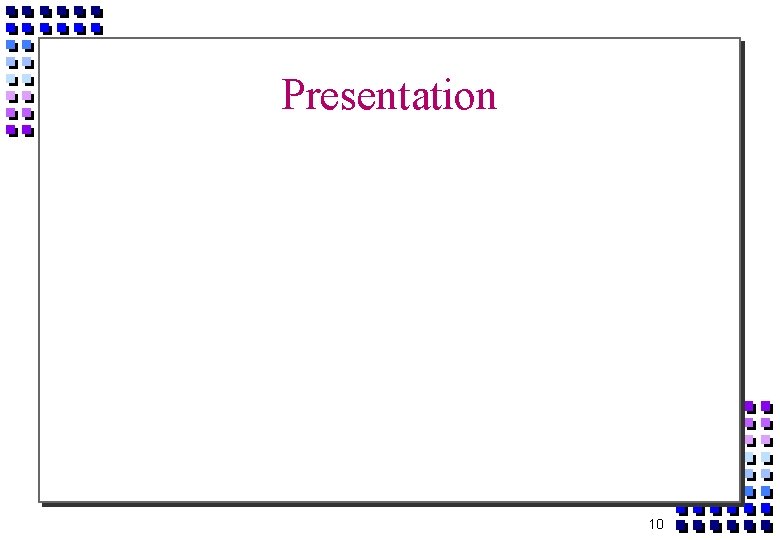 Presentation

10